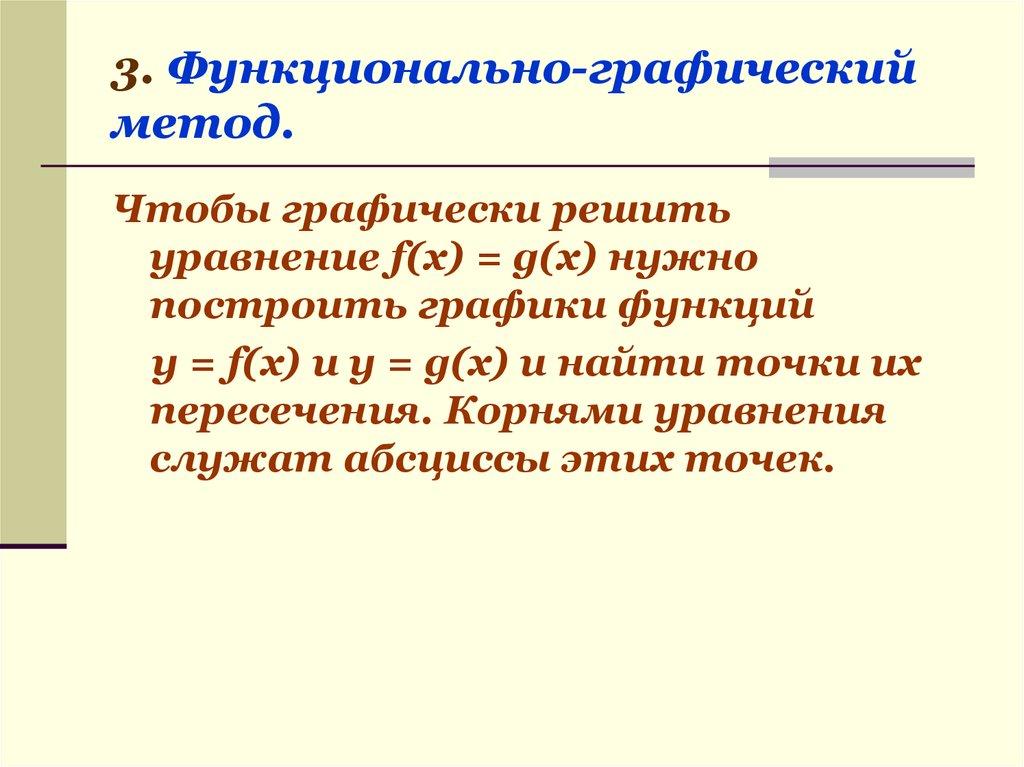 3. Функционально-графический метод.

Чтобы графически решить уравнение $f(x) = g(x)$ нужно построить графики функций

$y = f(x)$ и $y = g(x)$ и найти точки их пересечения. Корнями уравнения служат абсциссы этих точек.